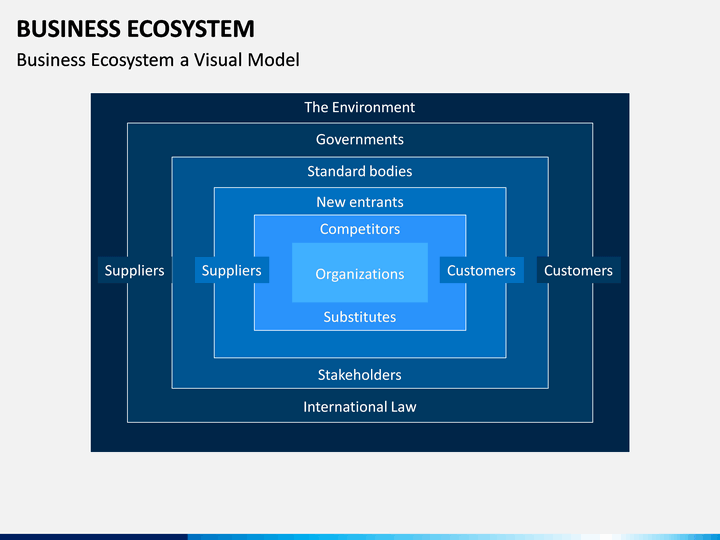 BUSINESS ECOSYSTEM
Business Ecosystem a Visual Model

The Environment
Governments
Standard bodies
New entrants
Competitors
Suppliers
Suppliers
Organizations
Customers
Customers
Substitutes
Stakeholders
International Law